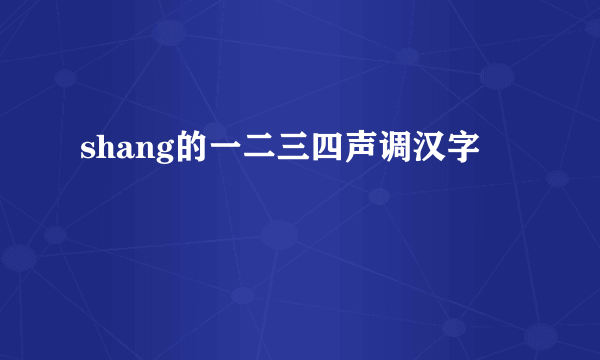 shang的一二三四声调汉字